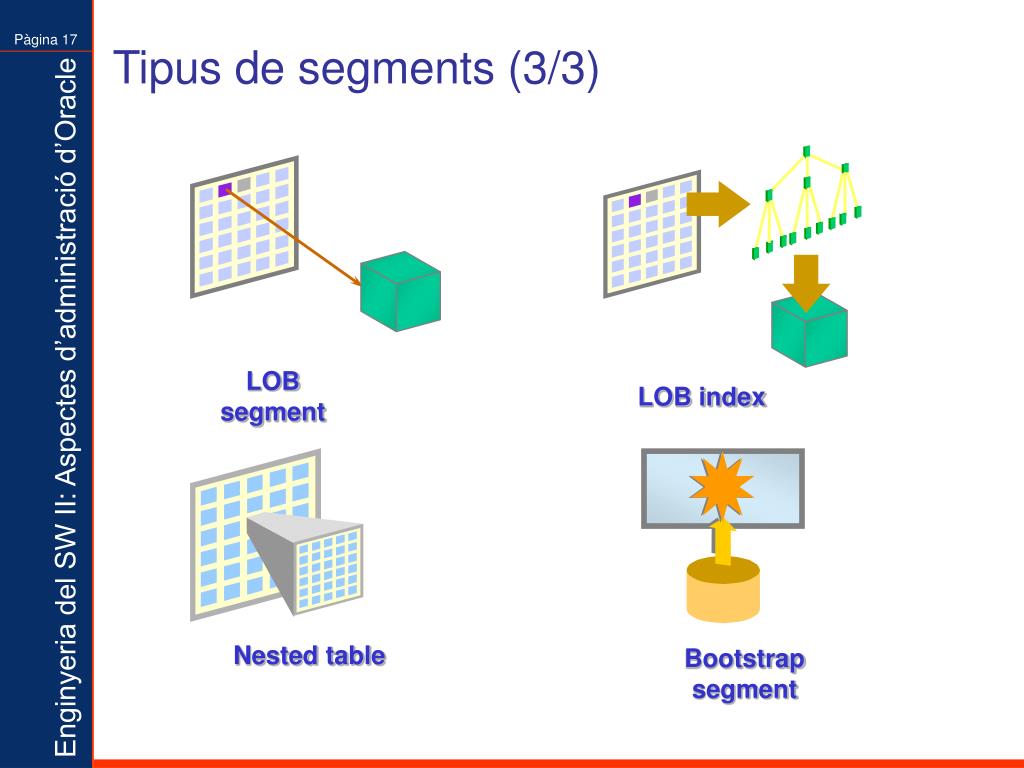 Pàgina 17

Enginyeria del SW II: Aspectes d'administració d'Oracle

Tipus de segments (3/3)

LOB segment

LOB index

Nested table

Bootstrap segment